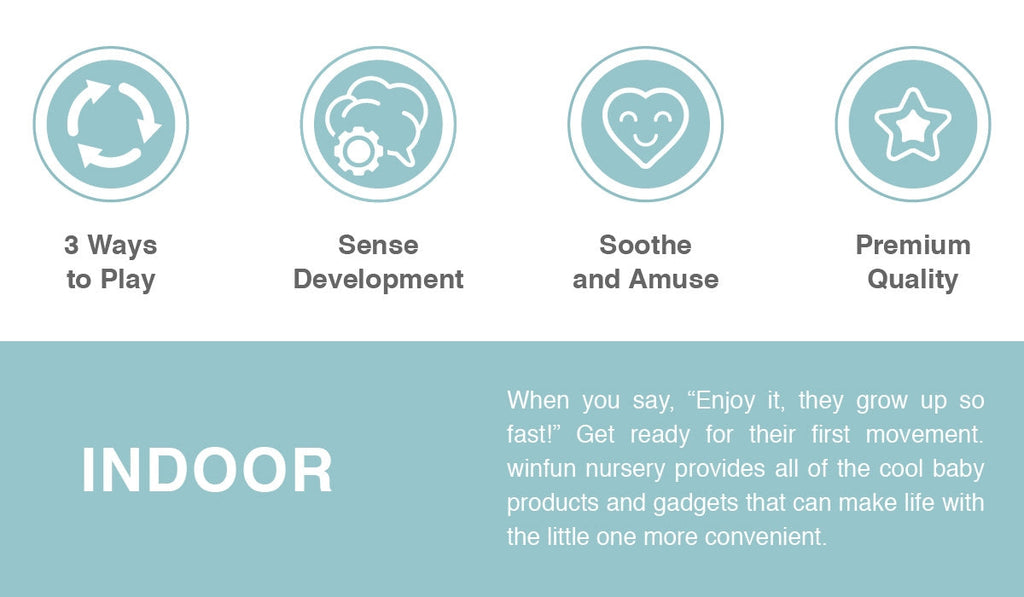 3 Ways to Play

Sense Development

Soothe and Amuse

Premium Quality

INDOOR

When you say, “Enjoy it, they grow up so fast!” Get ready for their first movement. winfun nursery provides all of the cool baby products and gadgets that can make life with the little one more convenient.